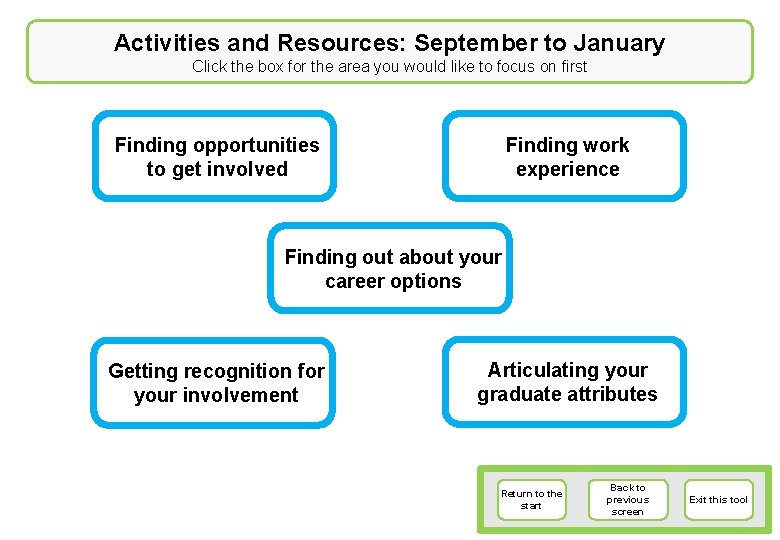 Activities and Resources: September to January
Click the box for the area you would like to focus on first

Finding opportunities to get involved

Finding work experience

Finding out about your career options

Getting recognition for your involvement

Articulating your graduate attributes

Return to the start

Back to previous screen

Exit this tool